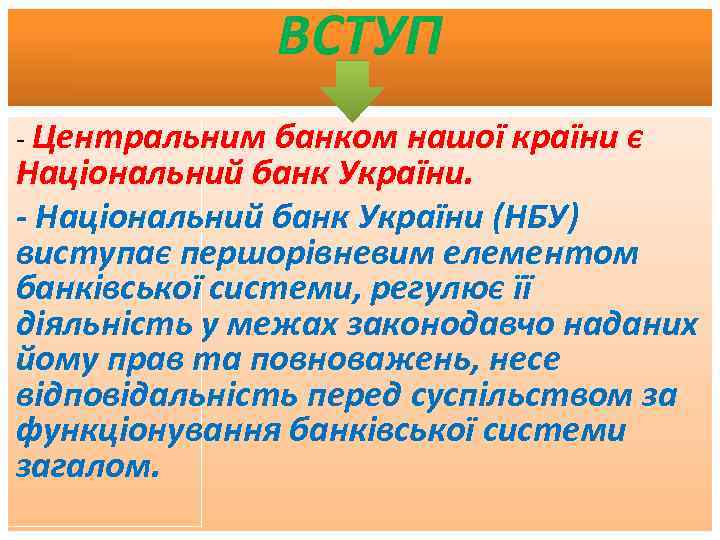 ВСТУП

- Центральним банком нашої країни є Національний банк України.

- Національний банк України (НБУ) виступає першорівневим елементом банківської системи, регулює її діяльність у межах законодавчо наданих йому прав та повноважень, несе відповідальність перед суспільством за функціонування банківської системи загалом.